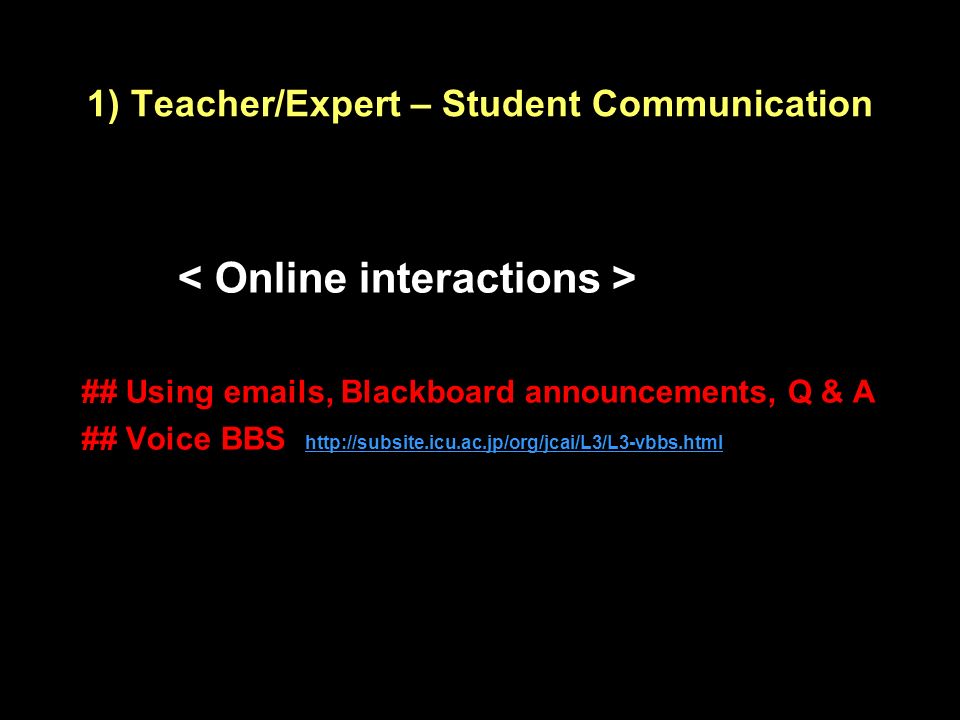 1) Teacher/Expert – Student Communication

< Online interactions >

## Using emails, Blackboard announcements, Q & A
## Voice BBS http://subsite.icu.ac.jp/org/jcai/L3/L3-vbbs.html